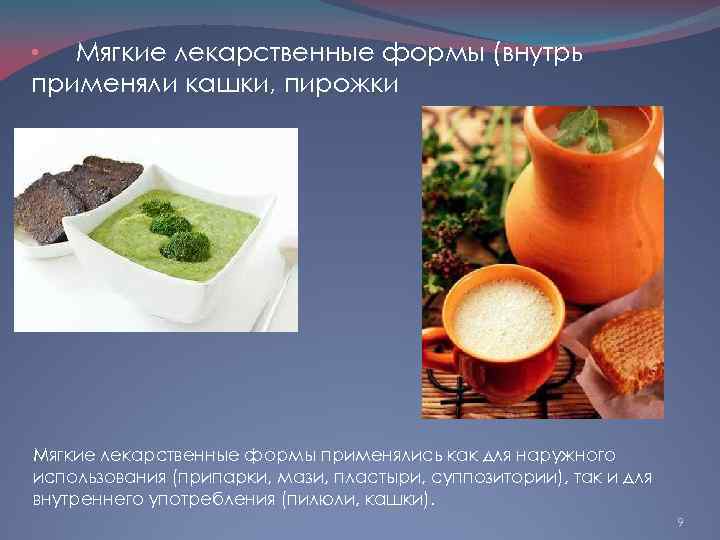 • Мягкие лекарственные формы (внутрь применяли кашки, пирожки

Мягкие лекарственные формы применялись как для наружного использования (припарки, мази, пластыри, суппозитории), так и для внутреннего употребления (пилюли, кашки).

9